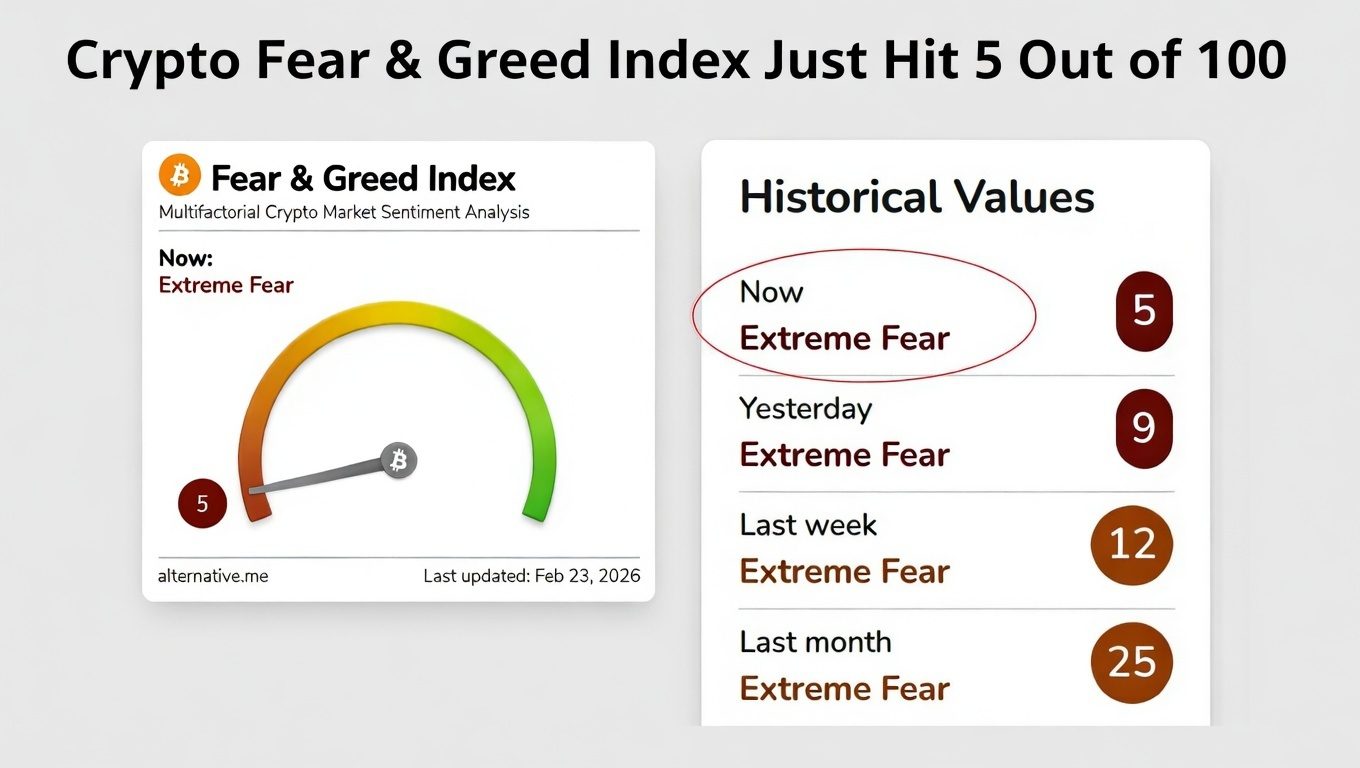 Crypto Fear & Greed Index Just Hit 5 Out of 100

Fear & Greed Index
Multifactorial Crypto Market Sentiment Analysis

Now:
Extreme Fear

5

alternative.me
Last updated: Feb 23, 2026

Historical Values

Now
Extreme Fear
5

Yesterday
Extreme Fear
9

Last week
Extreme Fear
12

Last month
Extreme Fear
25